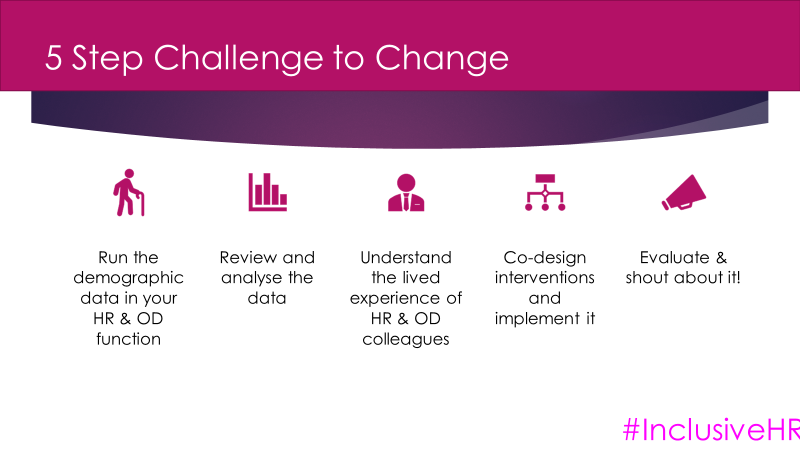 5 Step Challenge to Change

Run the demographic data in your HR & OD function

Review and analyse the data

Understand the lived experience of HR & OD colleagues

Co-design interventions and implement it

Evaluate & shout about it!

#InclusiveHR